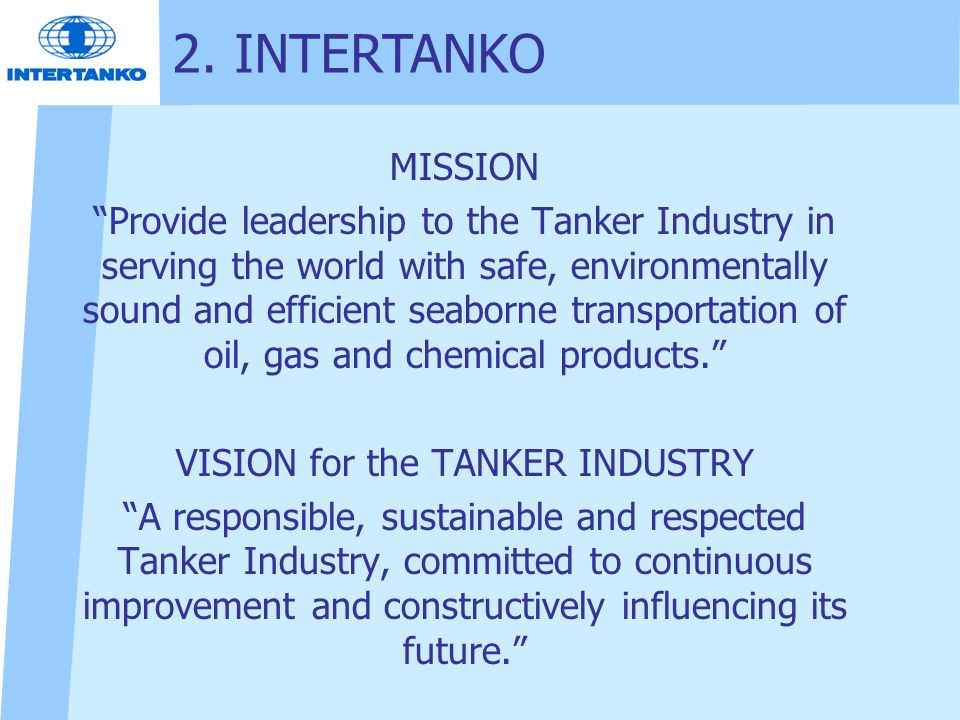 INTERTANKO

2. INTERTANKO

MISSION

“Provide leadership to the Tanker Industry in serving the world with safe, environmentally sound and efficient seaborne transportation of oil, gas and chemical products.”

VISION for the TANKER INDUSTRY

“A responsible, sustainable and respected Tanker Industry, committed to continuous improvement and constructively influencing its future.”